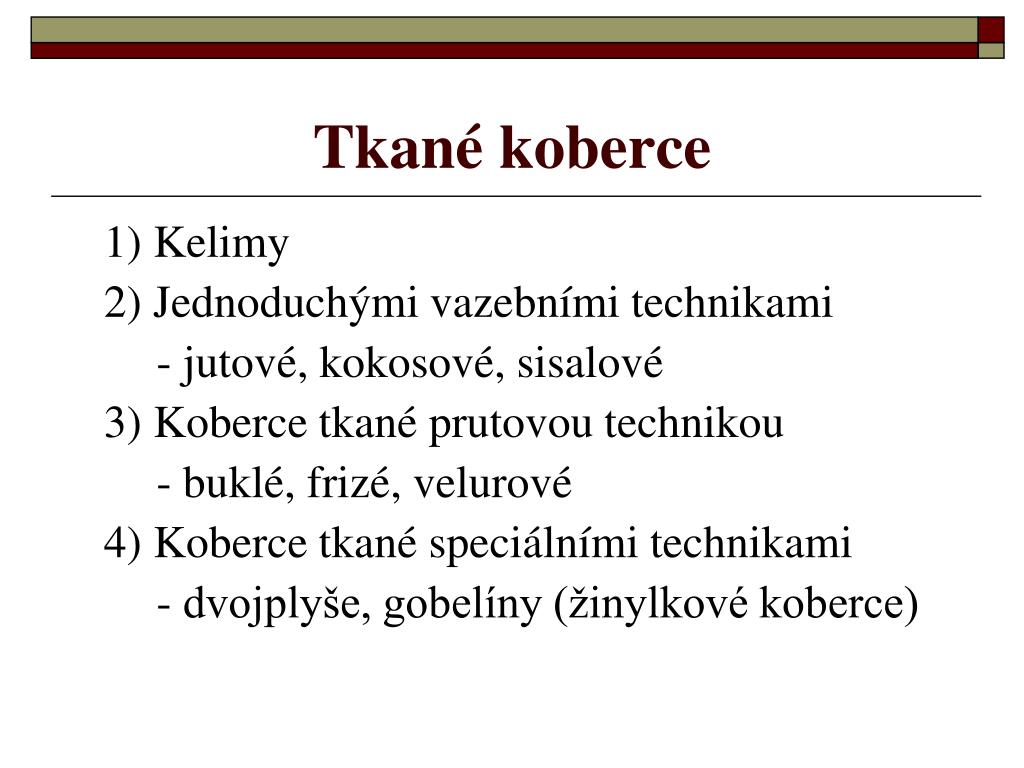 Tkané koberce

1) Kelimy
2) Jednoduchými vazebními technikami
- jutové, kokosové, sisalové
3) Koberce tkané prutovou technikou
- buklé, frizé, velurové
4) Koberce tkané speciálními technikami
- dvojplyše, gobelíny (žinylkové koberce)